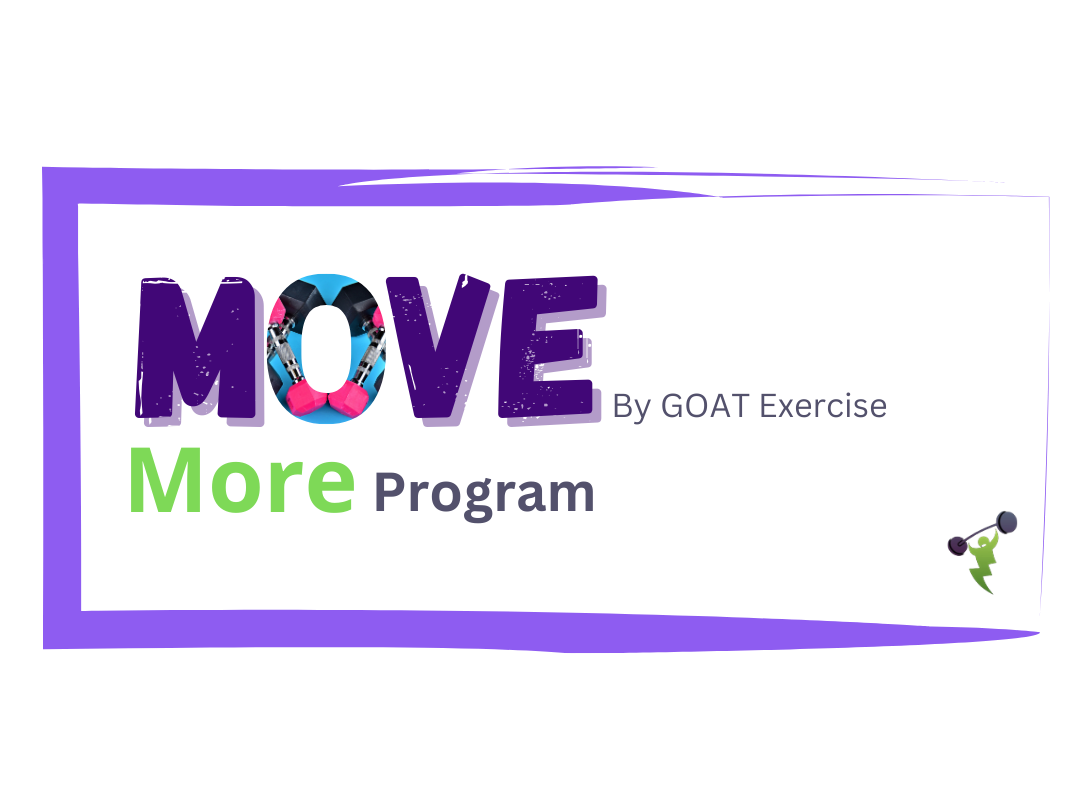 MOVE By GOAT Exercise
More Program